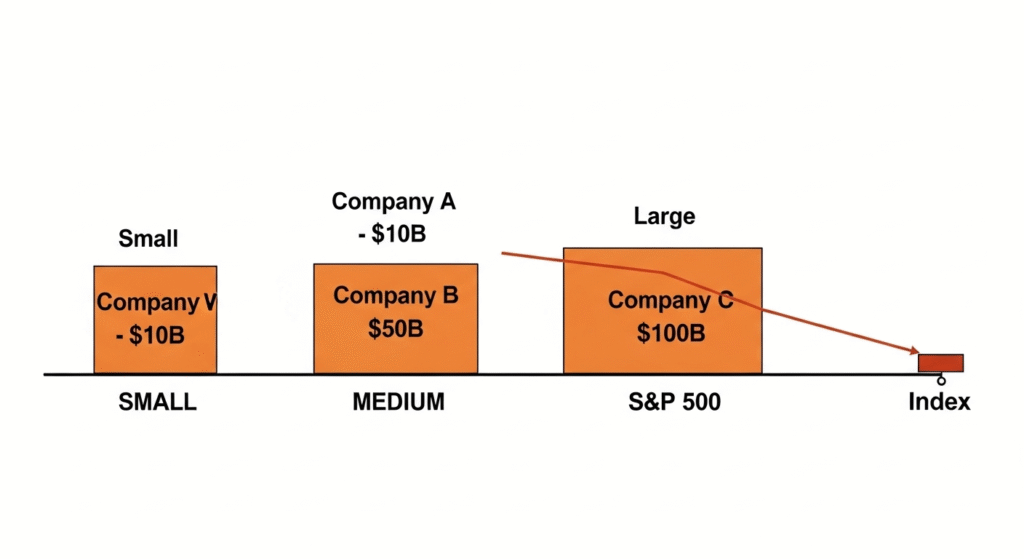 Small

Company V
- $10B

SMALL

Company A
- $10B

Company B
$50B

MEDIUM

Large

Company C
$100B

S&P 500

Index